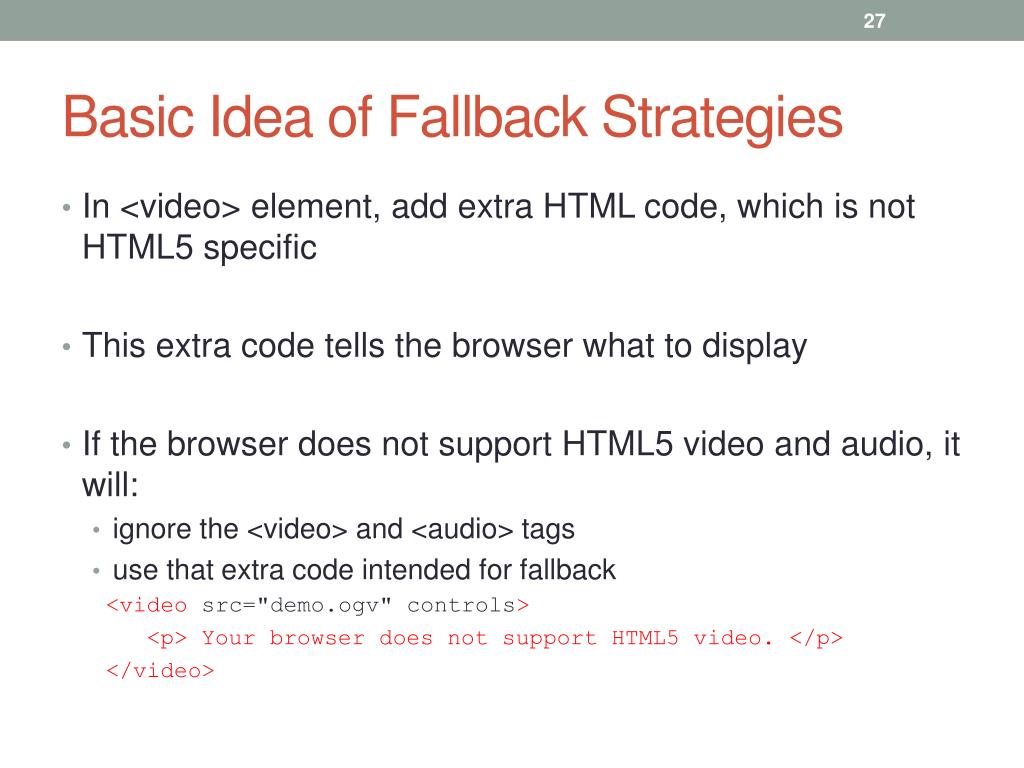 27

Basic Idea of Fallback Strategies

• In <video> element, add extra HTML code, which is not HTML5 specific

• This extra code tells the browser what to display

• If the browser does not support HTML5 video and audio, it will:
  • ignore the <video> and <audio> tags
  • use that extra code intended for fallback

<video src="demo.ogv" controls>
   <p> Your browser does not support HTML5 video. </p>
</video>